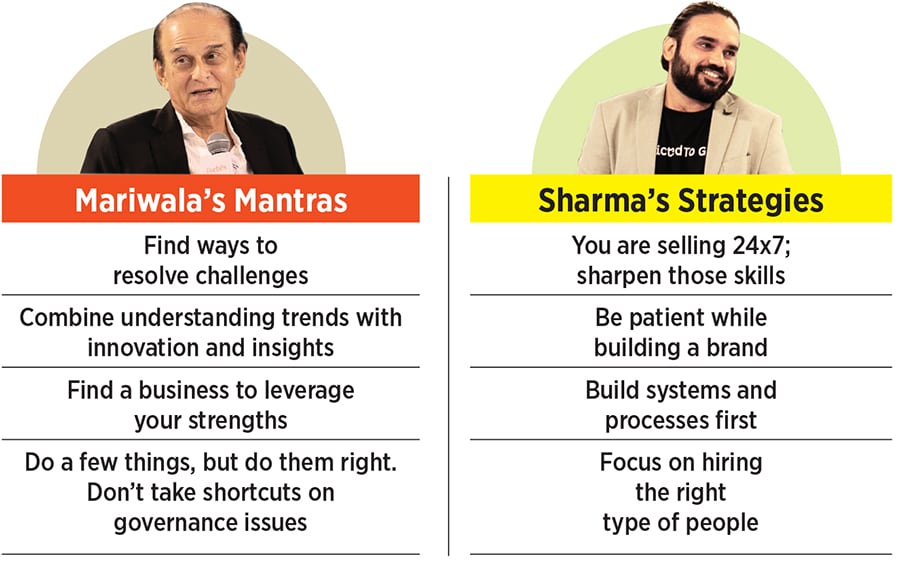 Mariwala's Mantras

Find ways to resolve challenges

Combine understanding trends with innovation and insights

Find a business to leverage your strengths

Do a few things, but do them right. Don't take shortcuts on governance issues

Sharma's Strategies

You are selling 24x7; sharpen those skills

Be patient while building a brand

Build systems and processes first

Focus on hiring the right type of people